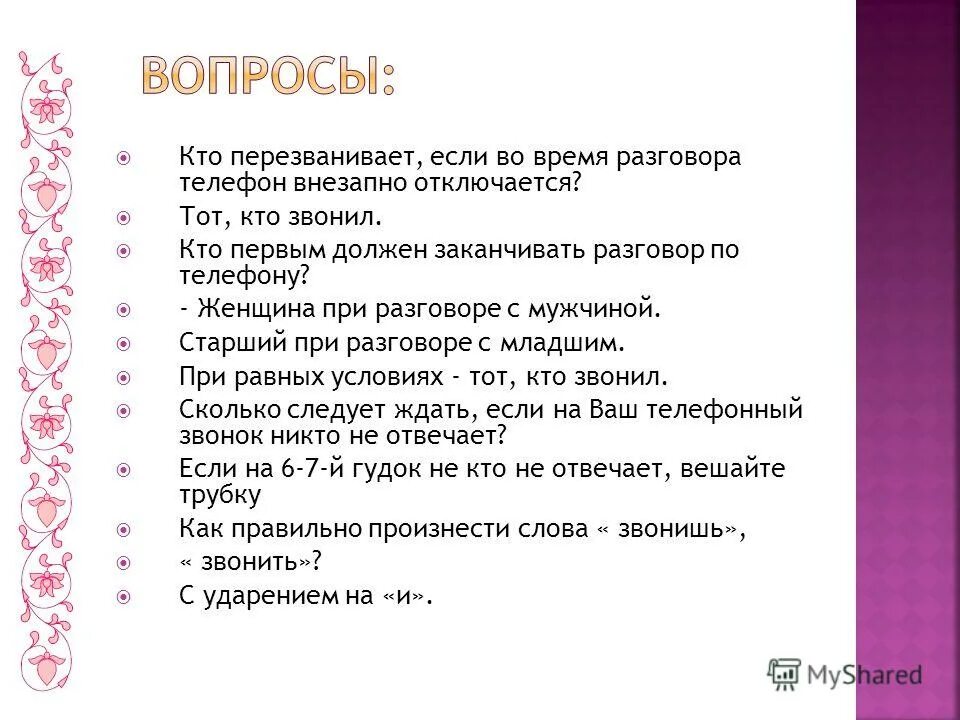 ВОПРОСЫ:

Кто перезванивает, если во время разговора телефон внезапно отключается?

Тот, кто звонил.

Кто первым должен заканчивать разговор по телефону?

- Женщина при разговоре с мужчиной.

Старший при разговоре с младшим.

При равных условиях - тот, кто звонил.

Сколько следует ждать, если на Ваш телефонный звонок никто не отвечает?

Если на 6-7-й гудок не кто не отвечает, вешайте трубку

Как правильно произнести слова « звонишь»,

« звонить»?

С ударением на «и».

MyShared